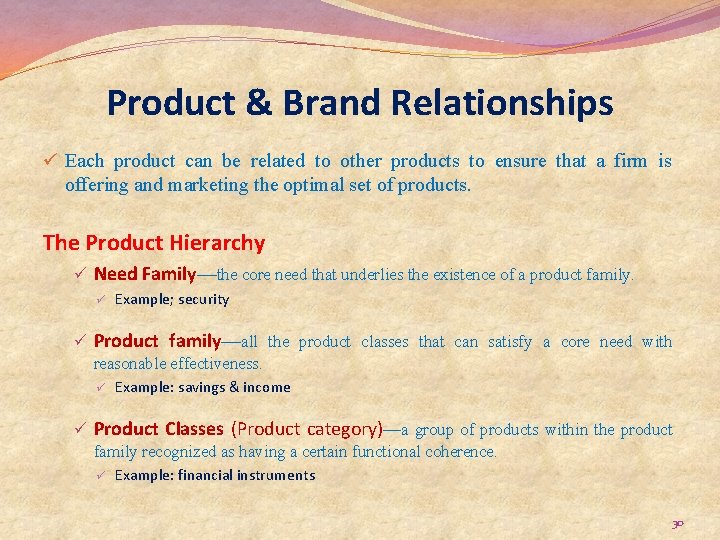 Product & Brand Relationships

✓ Each product can be related to other products to ensure that a firm is offering and marketing the optimal set of products.

The Product Hierarchy

✓ Need Family—the core need that underlies the existence of a product family.

✓ Example; security

✓ Product family—all the product classes that can satisfy a core need with reasonable effectiveness.

✓ Example: savings & income

✓ Product Classes (Product category)—a group of products within the product family recognized as having a certain functional coherence.

✓ Example: financial instruments

30